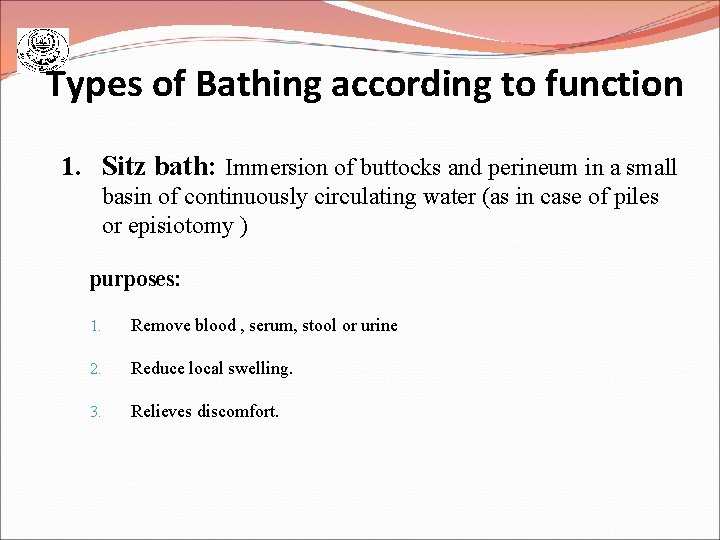 Types of Bathing according to function

1. Sitz bath: Immersion of buttocks and perineum in a small basin of continuously circulating water (as in case of piles or episiotomy )

purposes:

1. Remove blood , serum, stool or urine

2. Reduce local swelling.

3. Relieves discomfort.